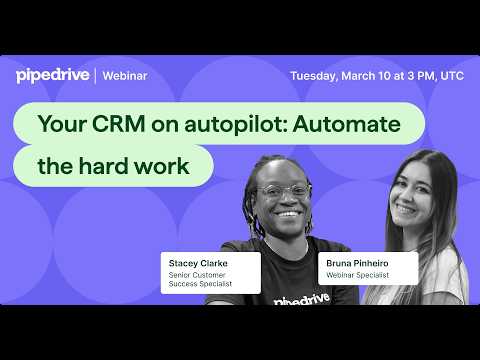 pipedrive | Webinar

Tuesday, March 10 at 3 PM, UTC

Your CRM on autopilot: Automate the hard work

Stacey Clarke
Senior Customer Success Specialist

Bruna Pinheiro
Webinar Specialist

pipedrive